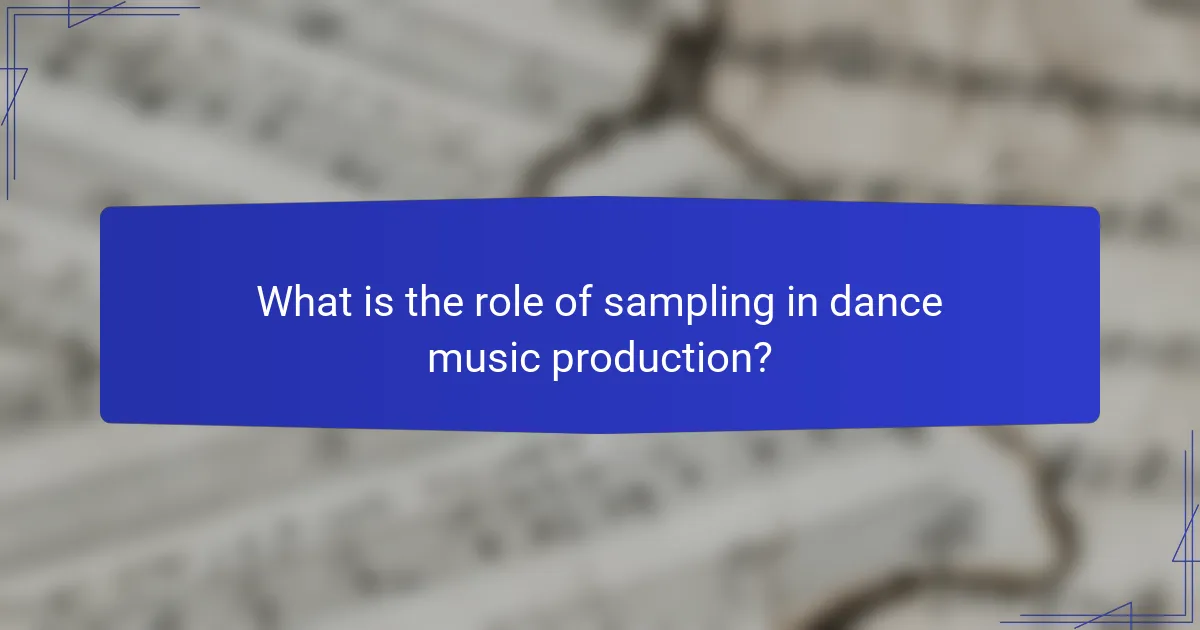 What is the role of sampling in dance music production?